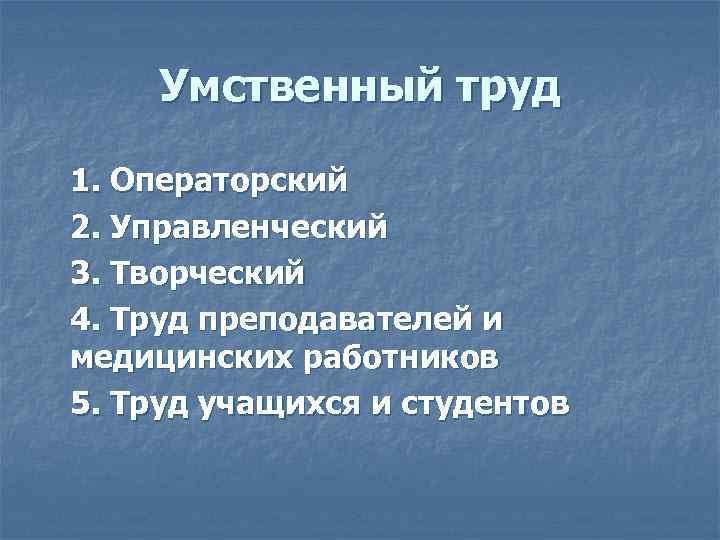 Умственный труд

1. Операторский
2. Управленческий
3. Творческий
4. Труд преподавателей и медицинских работников
5. Труд учащихся и студентов